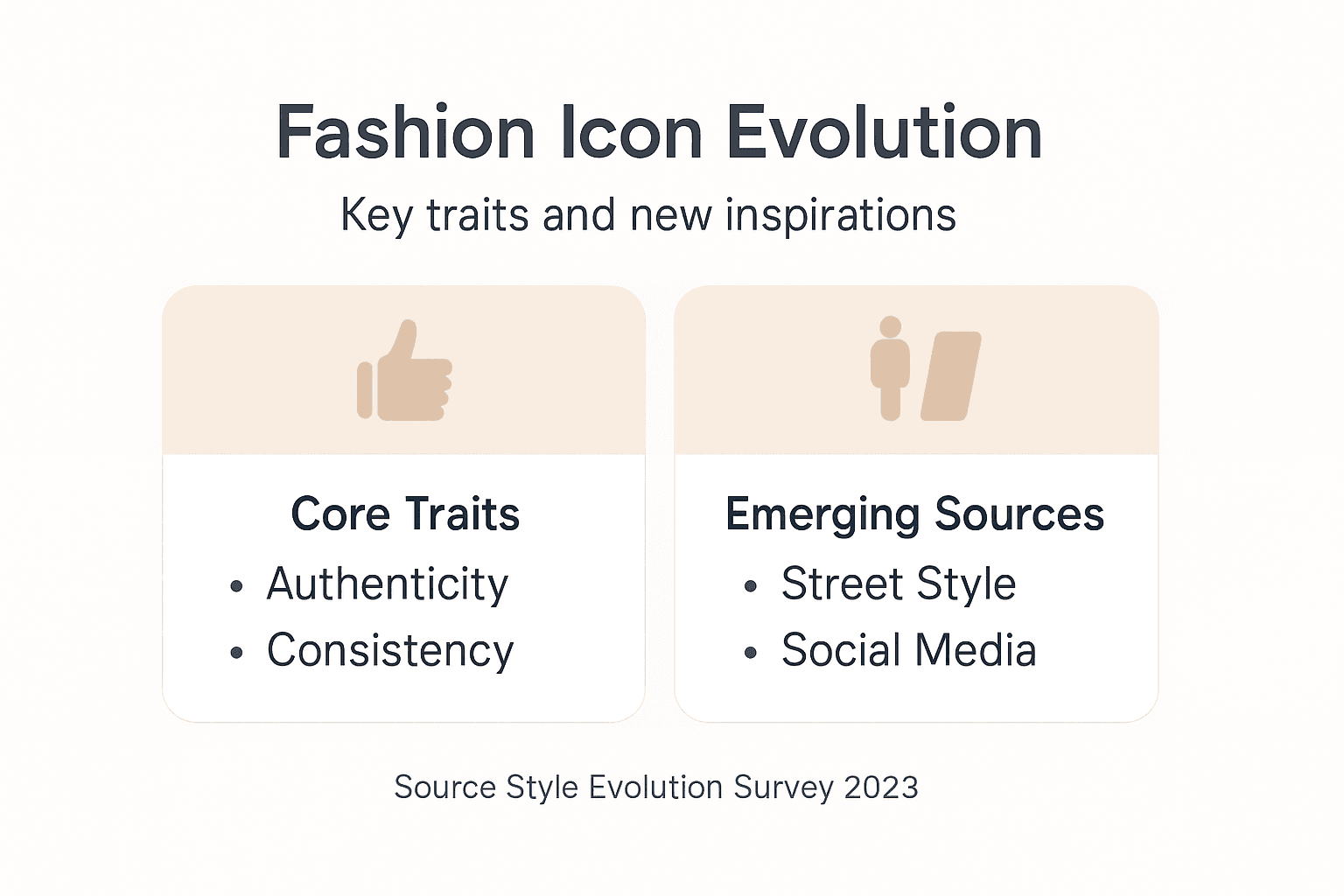 Fashion Icon Evolution

Key traits and new inspirations

Core Traits
• Authenticity
• Consistency

Emerging Sources
• Street Style
• Social Media

Source Style Evolution Survey 2023